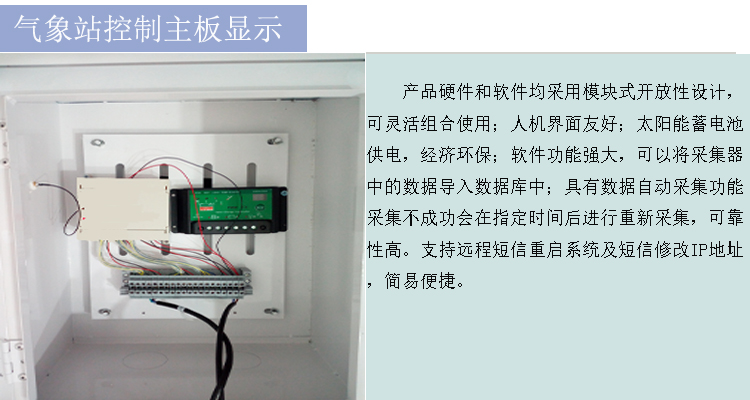 气象站控制主板显示

产品硬件和软件均采用模块式开放性设计，可灵活组合使用；人机界面友好；太阳能蓄电池供电，经济环保；软件功能强大，可以将采集器中的数据导入数据库中；具有数据自动采集功能采集不成功会在指定时间后进行重新采集，可靠性高。支持远程短信重启系统及短信修改IP地址，简易便捷。